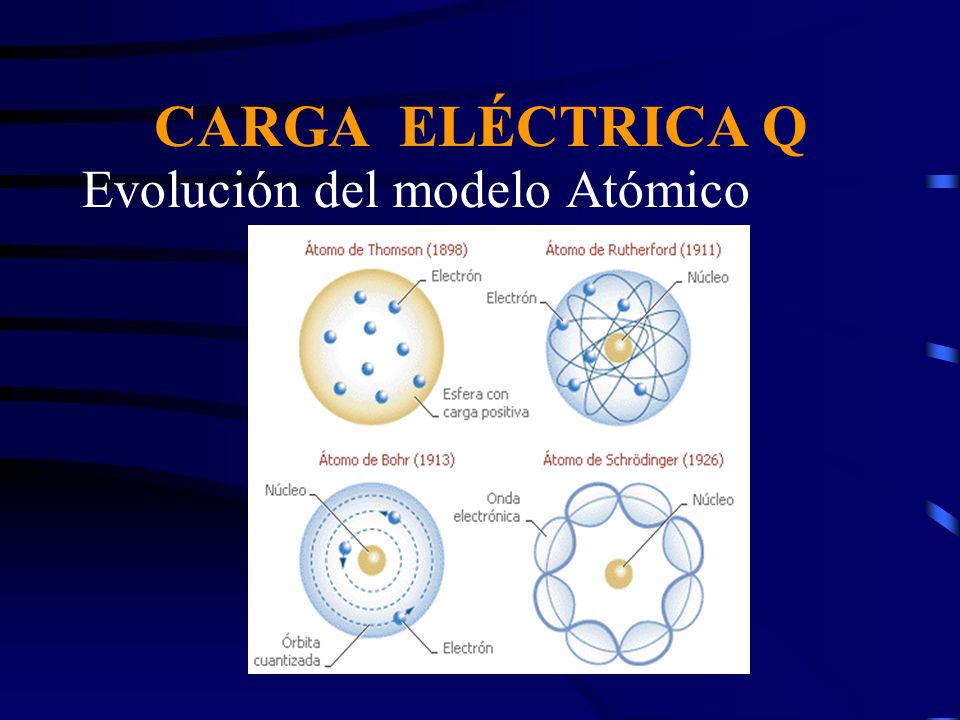 CARGA ELÉCTRICA Q

Evolución del modelo Atómico

Átomo de Thomson (1898)

Electrón

Esfera con carga positiva

Átomo de Rutherford (1911)

Electrón

Núcleo

Átomo de Bohr (1913)

Núcleo

Órbita cuantizada

Electrón

Átomo de Schrödinger (1926)

Onda electrónica

Núcleo